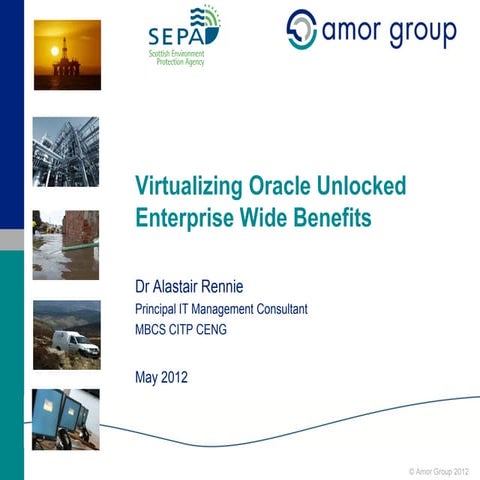 SEPA
Scottish Environment Protection Agency

amor group

Virtualizing Oracle Unlocked Enterprise Wide Benefits

Dr Alastair Rennie
Principal IT Management Consultant
MBCS CITP CENG

May 2012

© Amor Group 2012